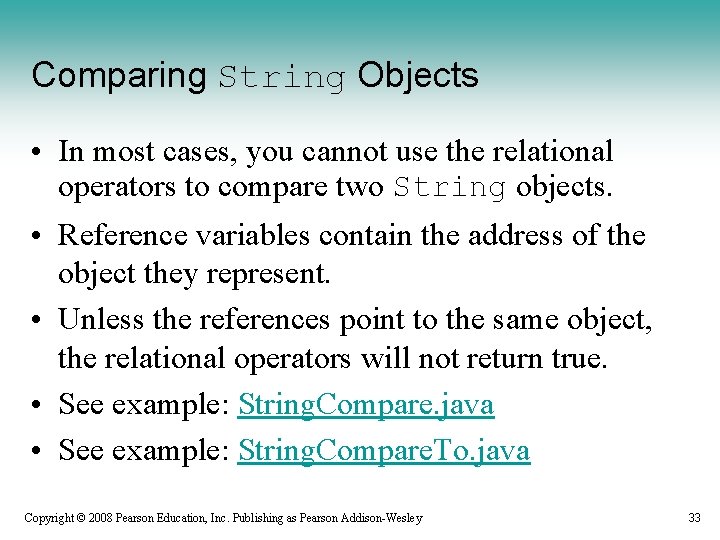 Comparing String Objects

• In most cases, you cannot use the relational operators to compare two String objects.

• Reference variables contain the address of the object they represent.

• Unless the references point to the same object, the relational operators will not return true.

• See example: StringCompare.java

• See example: StringCompareTo.java

Copyright © 2008 Pearson Education, Inc. Publishing as Pearson Addison-Wesley

33